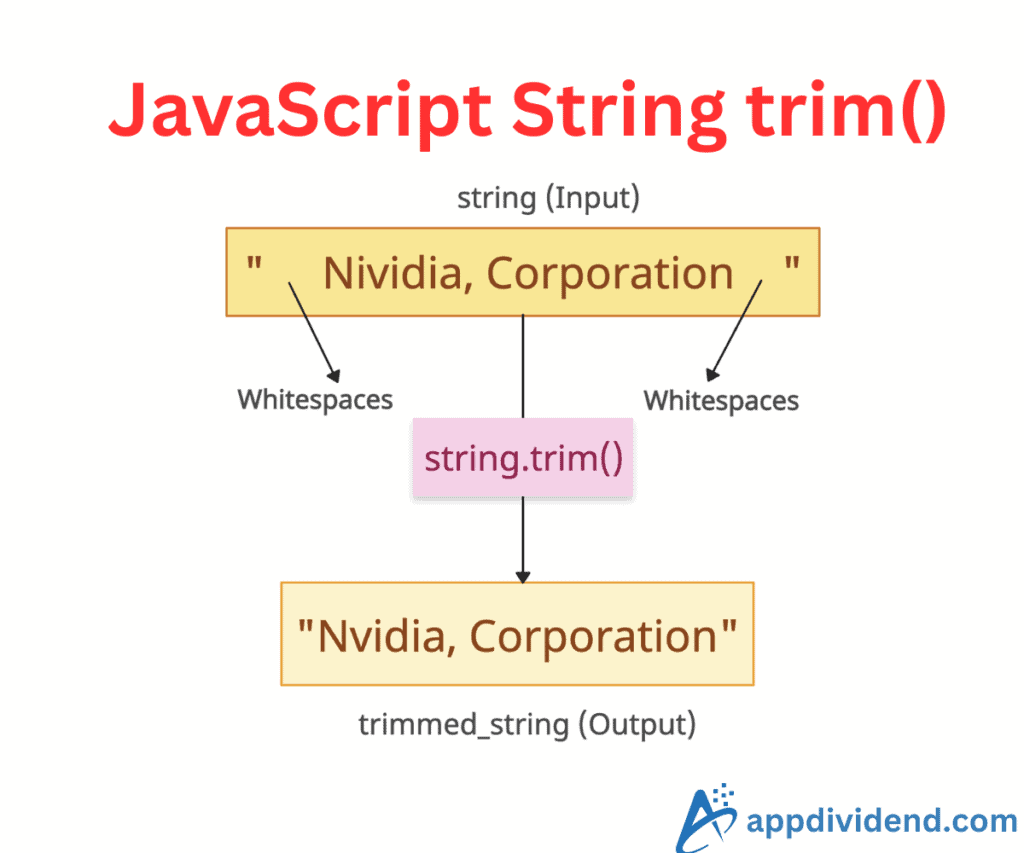 JavaScript String trim()

string (Input)

"   Nividia, Corporation   "

Whitespaces

Whitespaces

string.trim()

"Nvidia, Corporation"

trimmed_string (Output)

appdividend.com